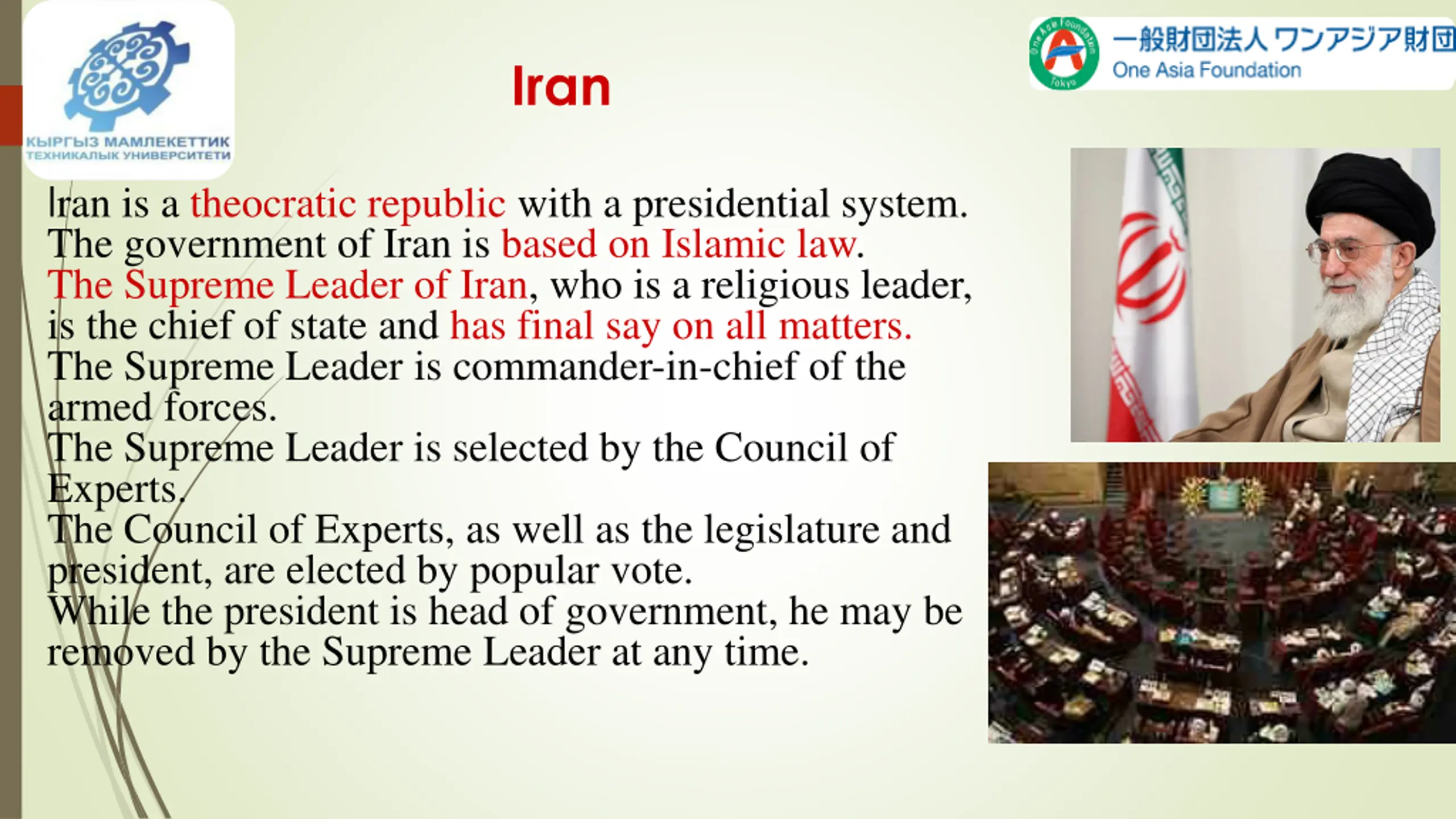 КЫРГЫЗ МАМЛЕКЕТТИК ТЕХНИКАЛЫК УНИВЕРСИТЕТИ

Iran

One Asia Foundation Tokyo
一般財団法人 ワンアジア財団
One Asia Foundation

Iran is a theocratic republic with a presidential system. The government of Iran is based on Islamic law. The Supreme Leader of Iran, who is a religious leader, is the chief of state and has final say on all matters. The Supreme Leader is commander-in-chief of the armed forces. The Supreme Leader is selected by the Council of Experts. The Council of Experts, as well as the legislature and president, are elected by popular vote. While the president is head of government, he may be removed by the Supreme Leader at any time.